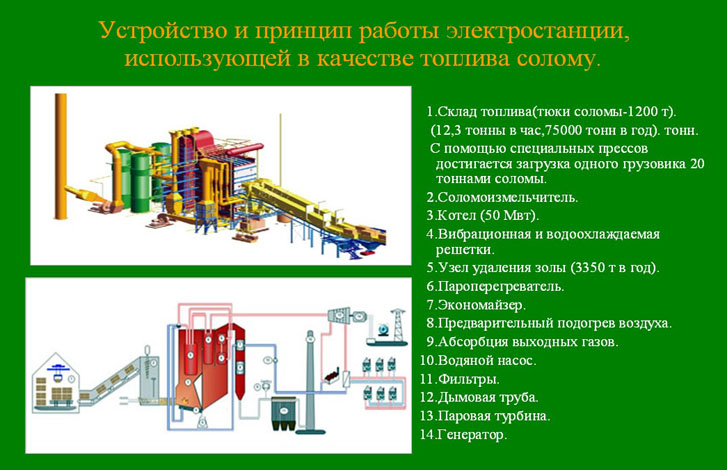 Устройство и принцип работы электростанции, использующей в качестве топлива солому.

1.Склад топлива(тюки соломы-1200 т).
(12,3 тонны в час,75000 тонн в год). тонн.
С помощью специальных прессов достигается загрузка одного грузовика 20 тоннами соломы.
2.Соломоизмельчитель.
3.Котел (50 Мвт).
4.Вибрационная и водоохлаждаемая решетки.
5.Узел удаления золы (3350 т в год).
6.Пароперегреватель.
7.Экономайзер.
8.Предварительный подогрев воздуха.
9.Абсорбция выходных газов.
10.Водяной насос.
11.Фильтры.
12.Дымовая труба.
13.Паровая турбина.
14.Генератор.